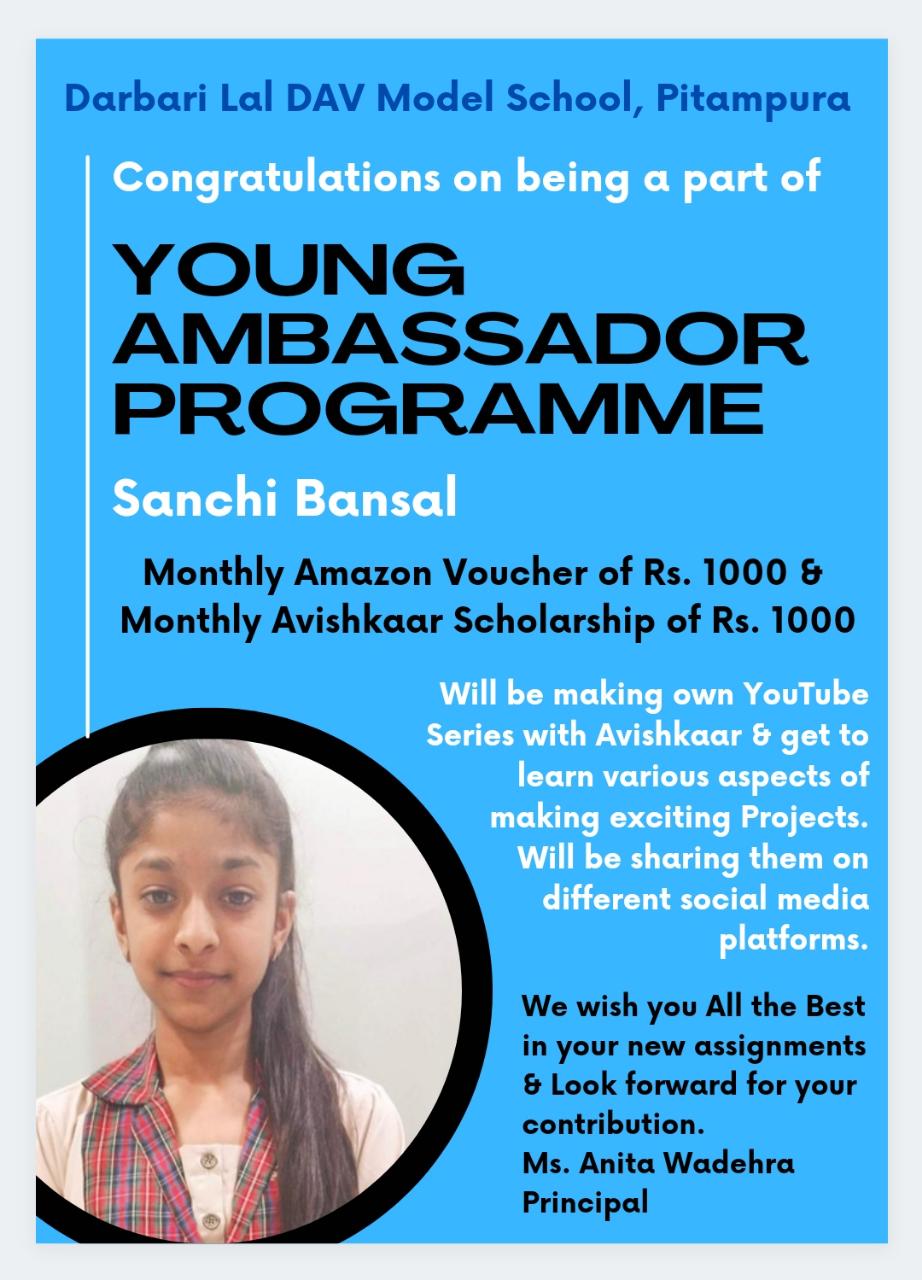 Darbari Lal DAV Model School, Pitampura

Congratulations on being a part of

YOUNG AMBASSADOR PROGRAMME

Sanchi Bansal

Monthly Amazon Voucher of Rs. 1000 & Monthly Avishkaar Scholarship of Rs. 1000

Will be making own YouTube Series with Avishkaar & get to learn various aspects of making exciting Projects. Will be sharing them on different social media platforms.

We wish you All the Best in your new assignments & Look forward for your contribution.
Ms. Anita Wadehra
Principal